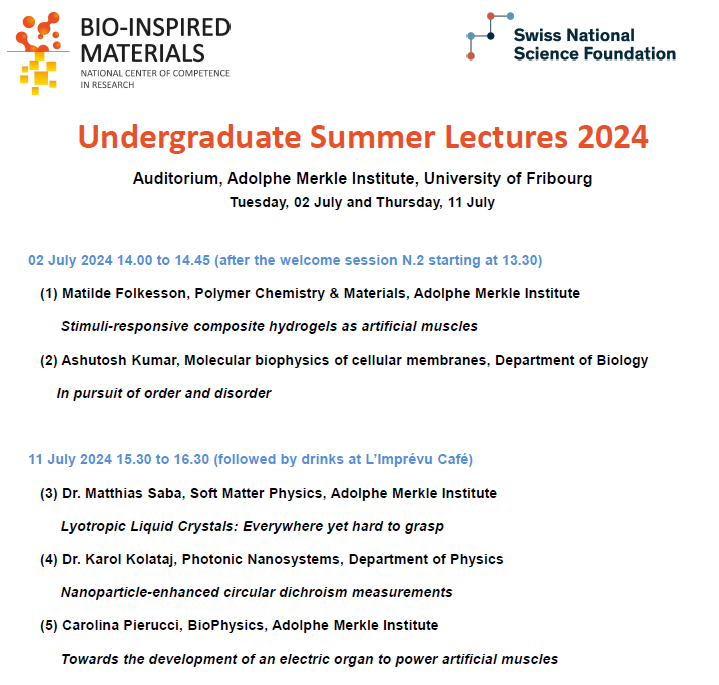 BIO-INSPIRED MATERIALS
NATIONAL CENTER OF COMPETENCE IN RESEARCH

Swiss National Science Foundation

Undergraduate Summer Lectures 2024

Auditorium, Adolphe Merkle Institute, University of Fribourg
Tuesday, 02 July and Thursday, 11 July

02 July 2024 14.00 to 14.45 (after the welcome session N.2 starting at 13.30)

(1) Matilde Folkesson, Polymer Chemistry & Materials, Adolphe Merkle Institute

Stimuli-responsive composite hydrogels as artificial muscles

(2) Ashutosh Kumar, Molecular biophysics of cellular membranes, Department of Biology

In pursuit of order and disorder

11 July 2024 15.30 to 16.30 (followed by drinks at L'Imprévu Café)

(3) Dr. Matthias Saba, Soft Matter Physics, Adolphe Merkle Institute

Lyotropic Liquid Crystals: Everywhere yet hard to grasp

(4) Dr. Karol Kolataj, Photonic Nanosystems, Department of Physics

Nanoparticle-enhanced circular dichroism measurements

(5) Carolina Pierucci, BioPhysics, Adolphe Merkle Institute

Towards the development of an electric organ to power artificial muscles